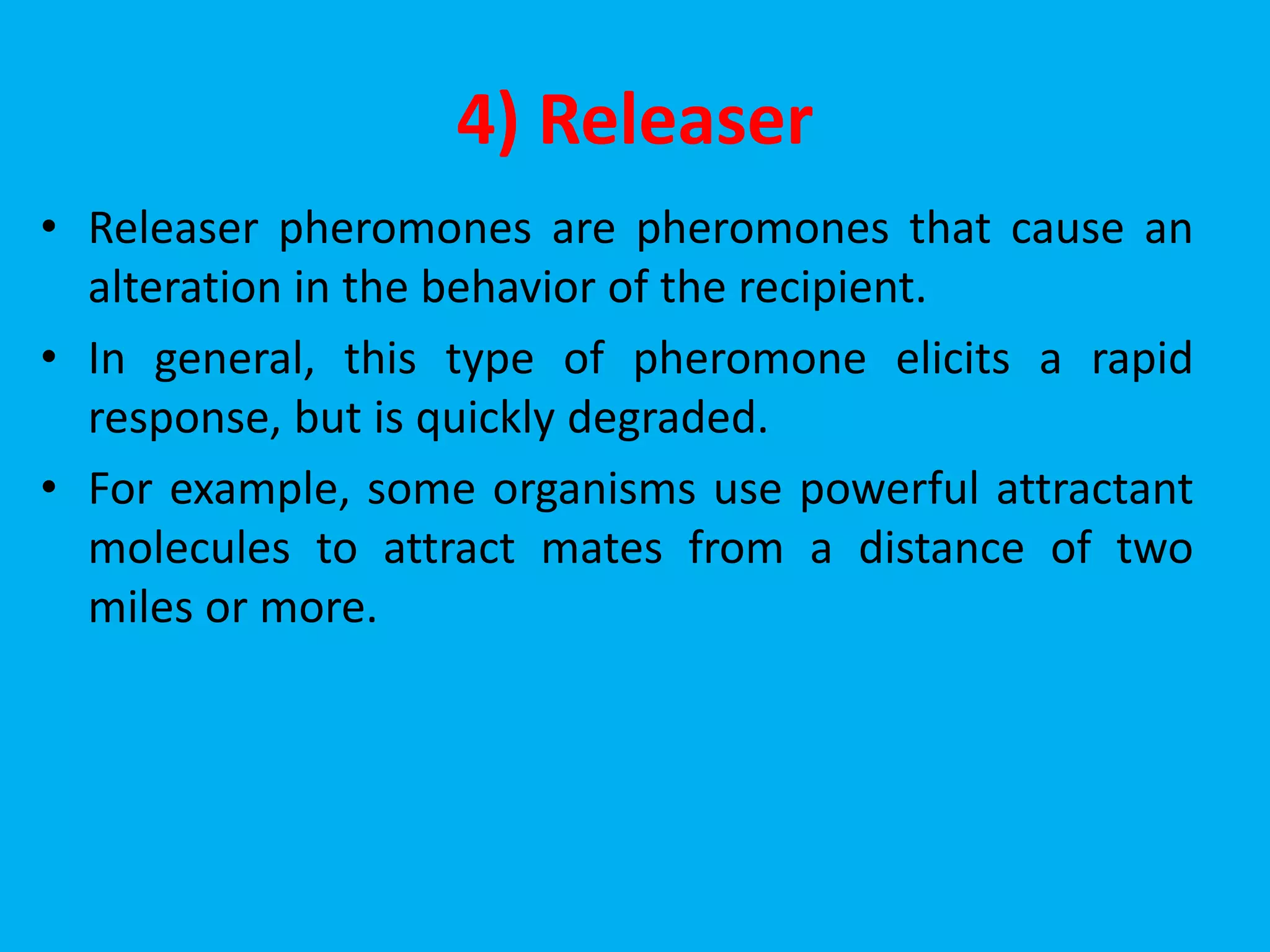 4) Releaser

• Releaser pheromones are pheromones that cause an alteration in the behavior of the recipient.

• In general, this type of pheromone elicits a rapid response, but is quickly degraded.

• For example, some organisms use powerful attractant molecules to attract mates from a distance of two miles or more.